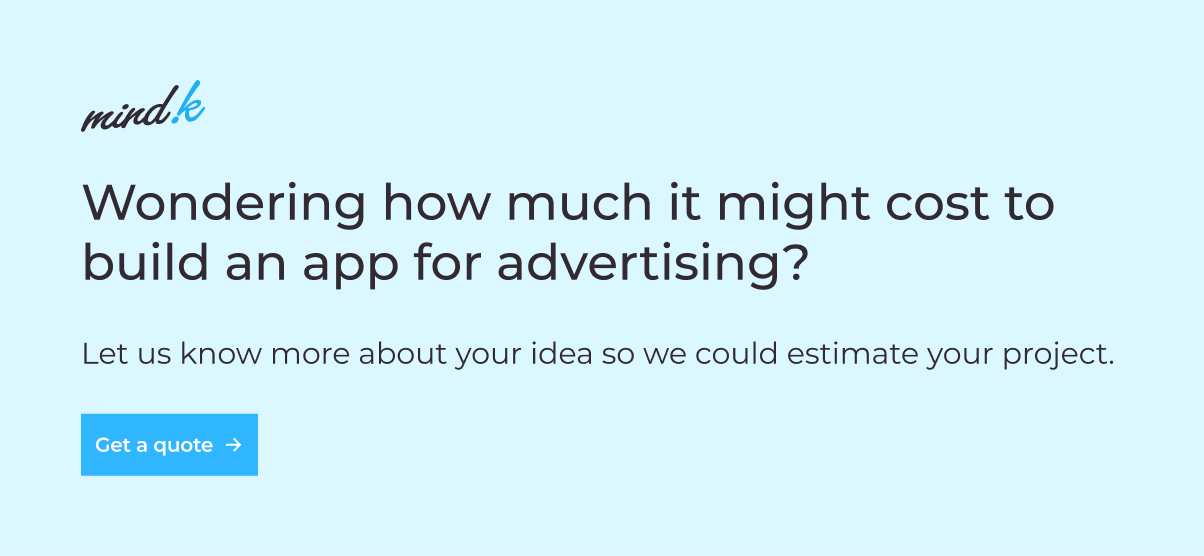 mind.k

Wondering how much it might cost to build an app for advertising?

Let us know more about your idea so we could estimate your project.

Get a quote →